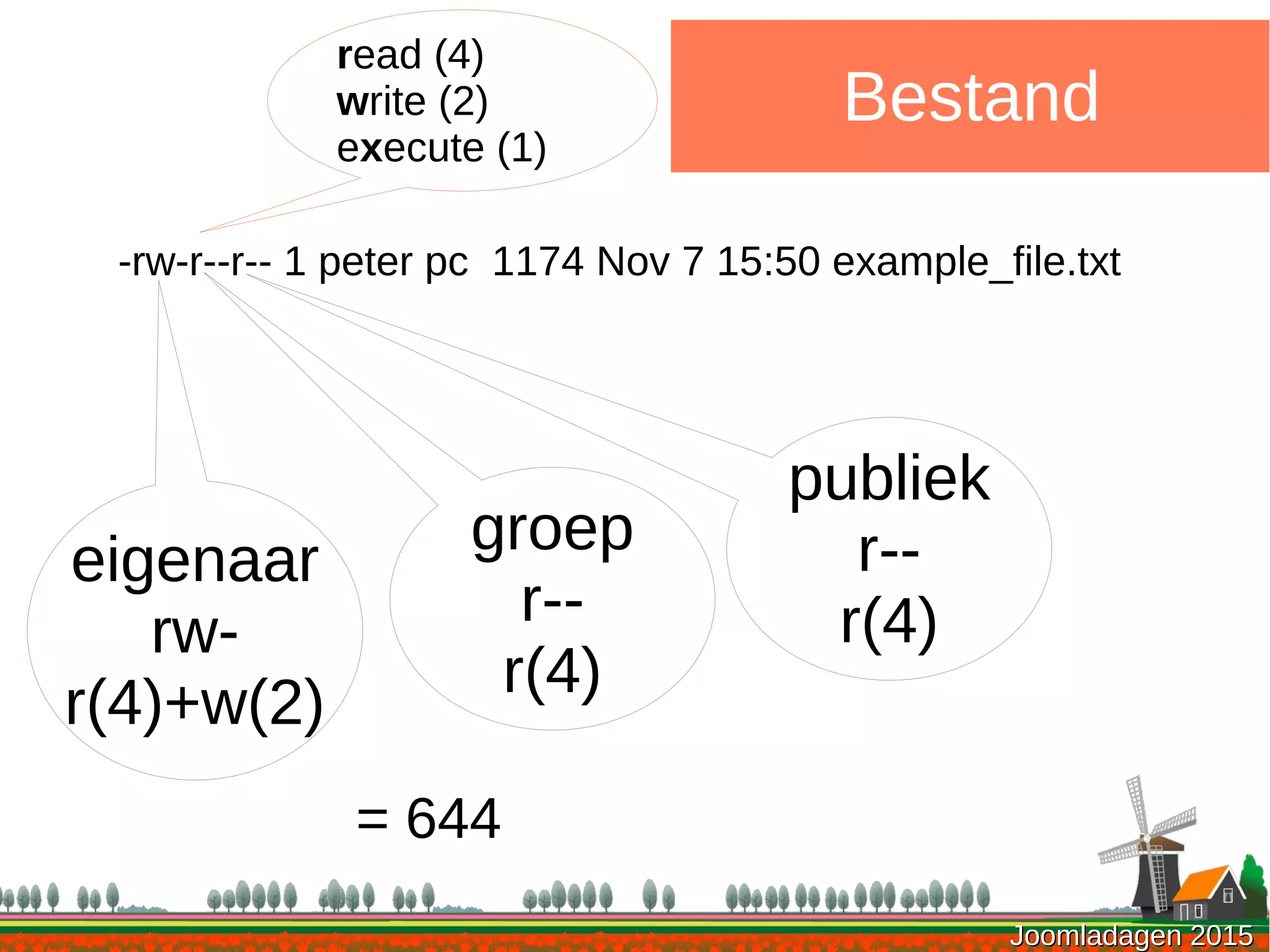 read (4)
write (2)
execute (1)

Bestand

-rw-r--r-- 1 peter pc 1174 Nov 7 15:50 example_file.txt

eigenaar
rw-
r(4)+w(2)

groep
r--
r(4)

publiek
r--
r(4)

= 644

Joomladagen 2015